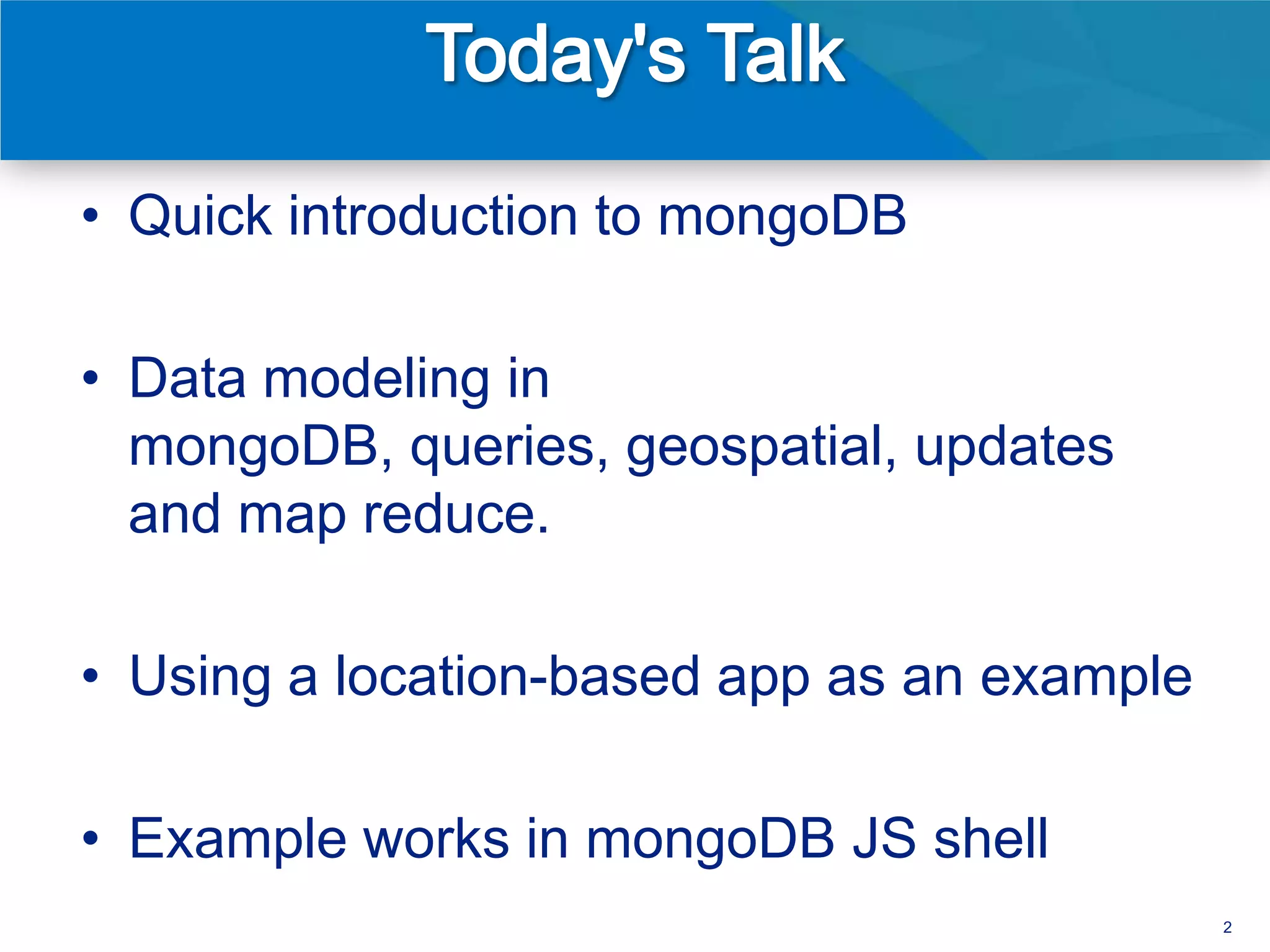 Today's Talk

• Quick introduction to mongoDB

• Data modeling in mongoDB, queries, geospatial, updates and map reduce.

• Using a location-based app as an example

• Example works in mongoDB JS shell

2